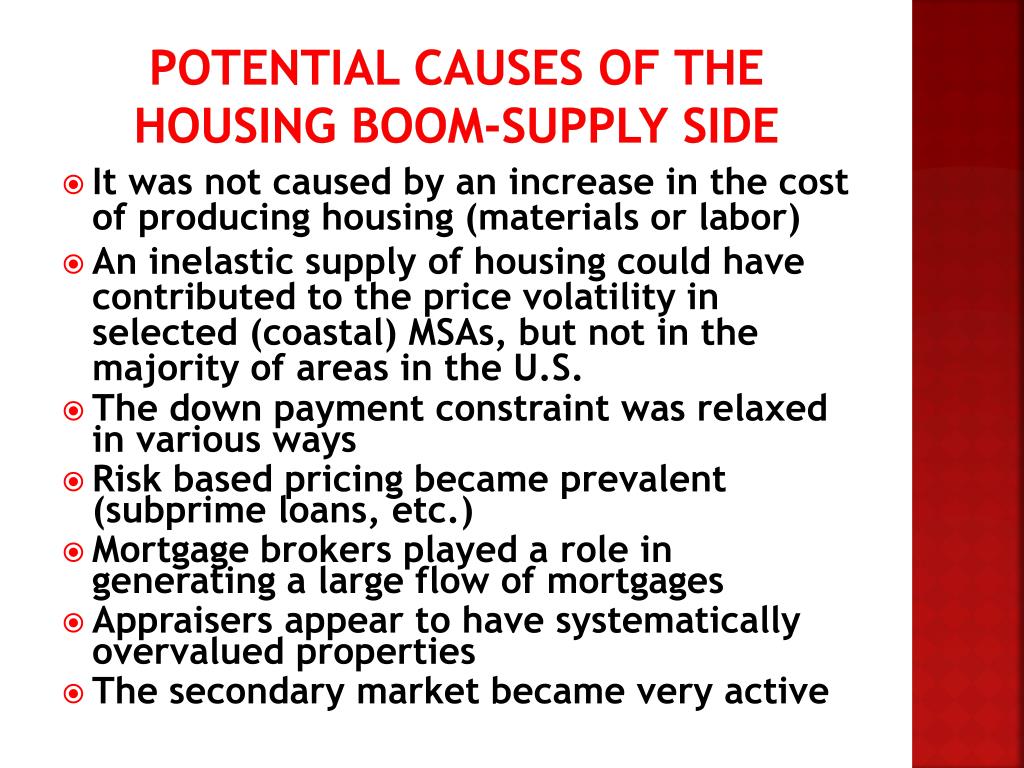 POTENTIAL CAUSES OF THE HOUSING BOOM-SUPPLY SIDE

It was not caused by an increase in the cost of producing housing (materials or labor)

An inelastic supply of housing could have contributed to the price volatility in selected (coastal) MSAs, but not in the majority of areas in the U.S.

The down payment constraint was relaxed in various ways

Risk based pricing became prevalent (subprime loans, etc.)

Mortgage brokers played a role in generating a large flow of mortgages

Appraisers appear to have systematically overvalued properties

The secondary market became very active